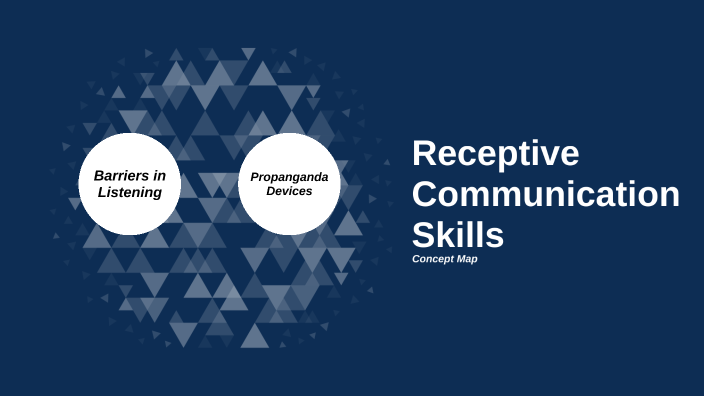 Barriers in Listening

Propanganda Devices

Receptive Communication Skills

Concept Map